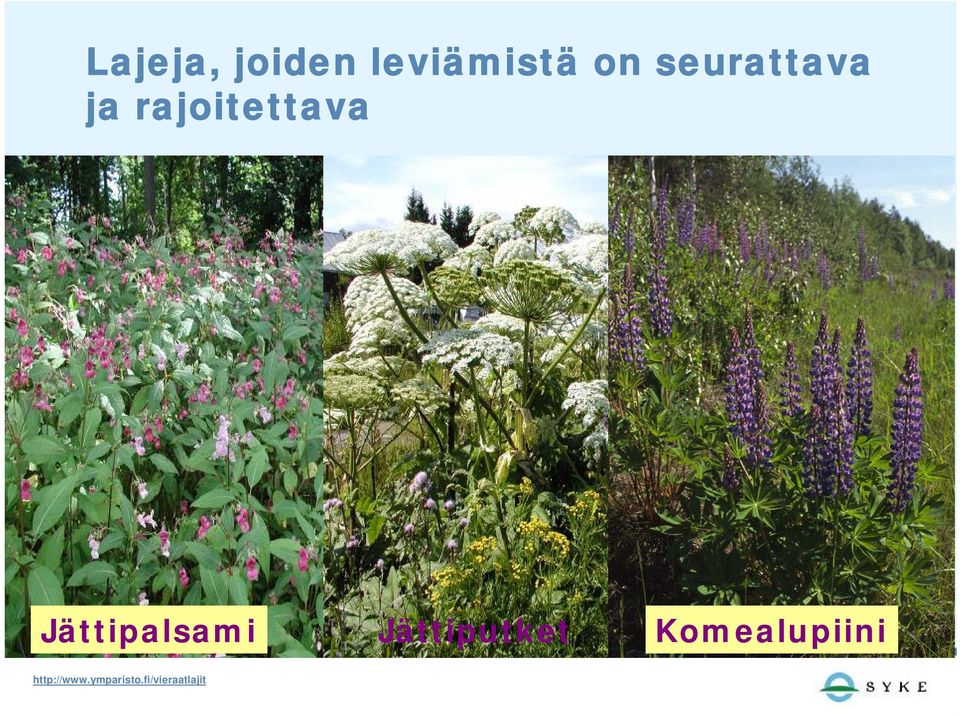 Lajeja, joiden leviämistä on seurattava ja rajoitettava

Jättipalsami

Jättiputket

Komealupiini

http://www.ymparisto.fi/vieraatlajit

SYKE